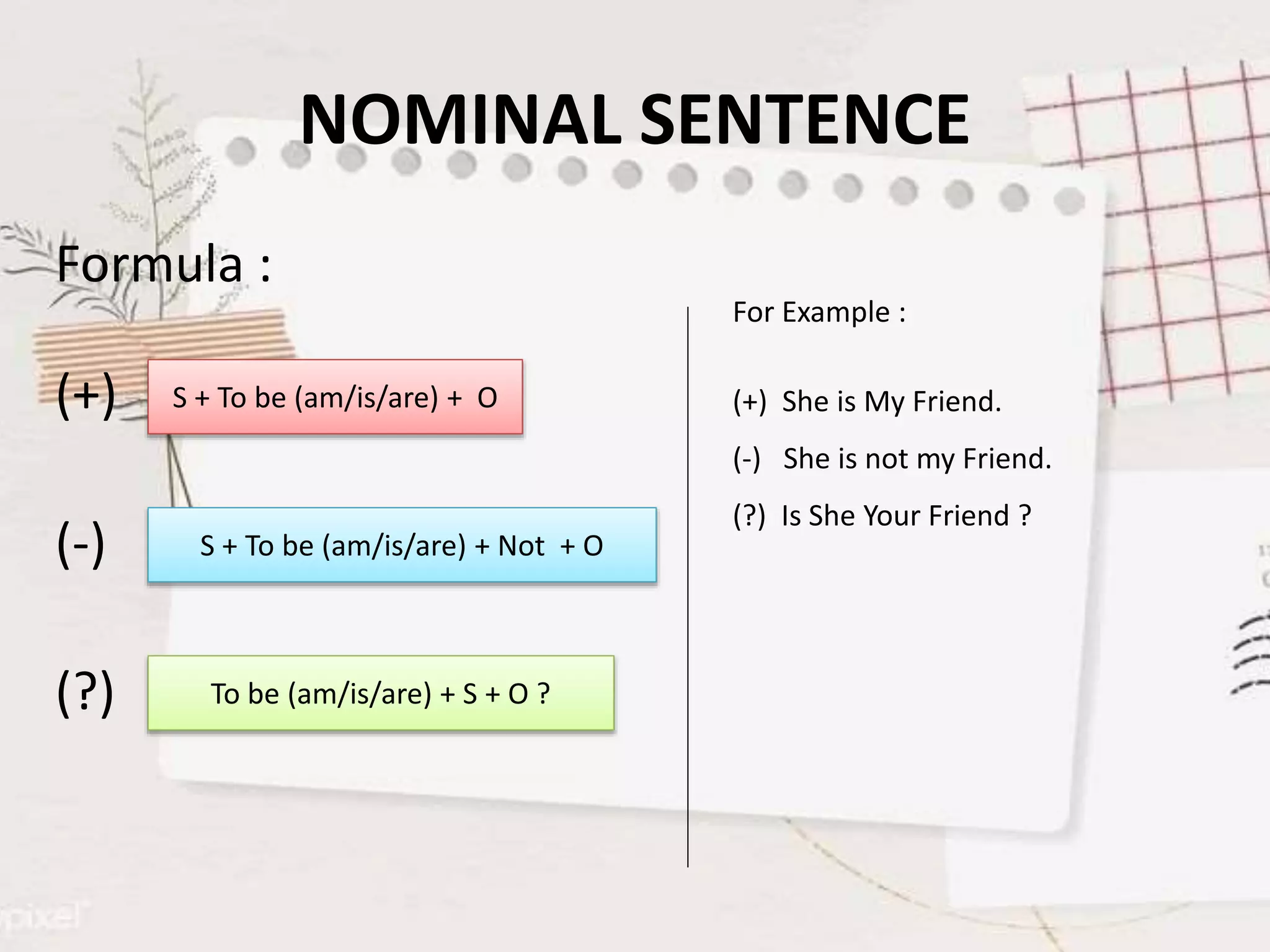 NOMINAL SENTENCE

Formula :

(+) S + To be (am/is/are) + O

(-) S + To be (am/is/are) + Not + O

(?) To be (am/is/are) + S + O ?

For Example :

(+) She is My Friend.

(-) She is not my Friend.

(?) Is She Your Friend ?

pixel